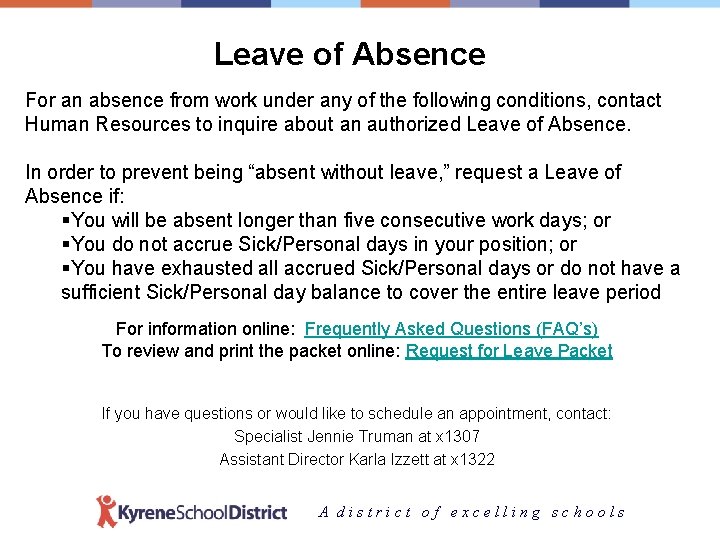 Leave of Absence

For an absence from work under any of the following conditions, contact Human Resources to inquire about an authorized Leave of Absence.

In order to prevent being “absent without leave,” request a Leave of Absence if:

▪You will be absent longer than five consecutive work days; or
▪You do not accrue Sick/Personal days in your position; or
▪You have exhausted all accrued Sick/Personal days or do not have a sufficient Sick/Personal day balance to cover the entire leave period

For information online: Frequently Asked Questions (FAQ’s)
To review and print the packet online: Request for Leave Packet

If you have questions or would like to schedule an appointment, contact:
Specialist Jennie Truman at x1307
Assistant Director Karla Izzett at x1322

KyreneSchoolDistrict A district of excelling schools